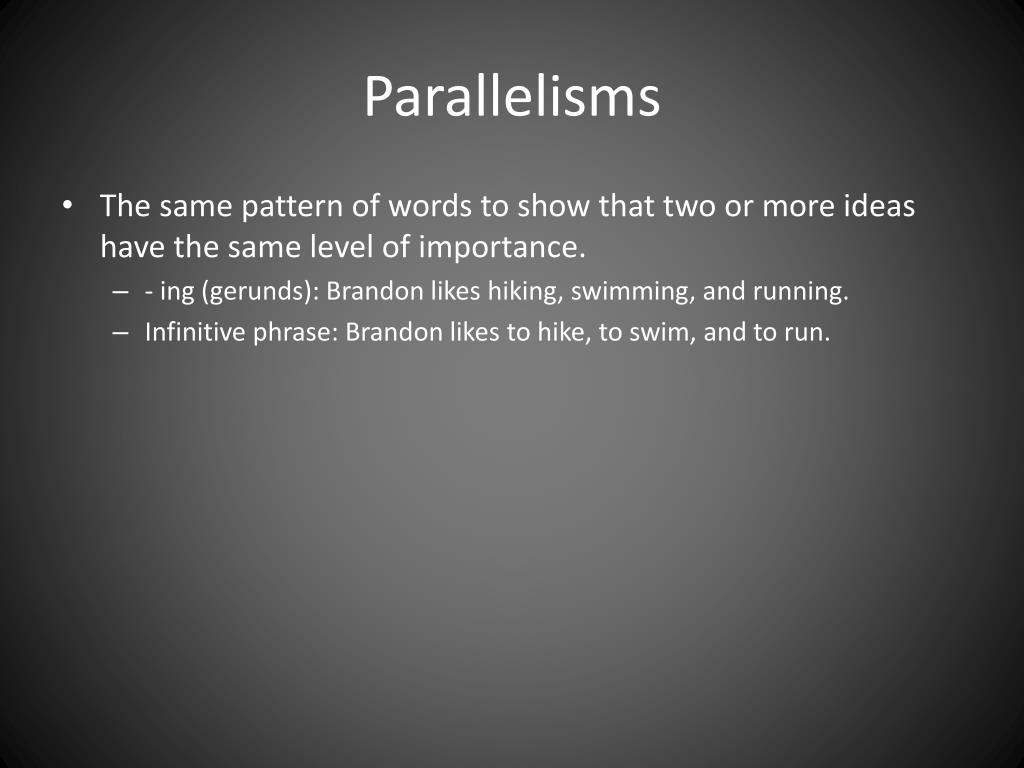 Parallelisms

• The same pattern of words to show that two or more ideas have the same level of importance.
 – - ing (gerunds): Brandon likes hiking, swimming, and running.
 – Infinitive phrase: Brandon likes to hike, to swim, and to run.